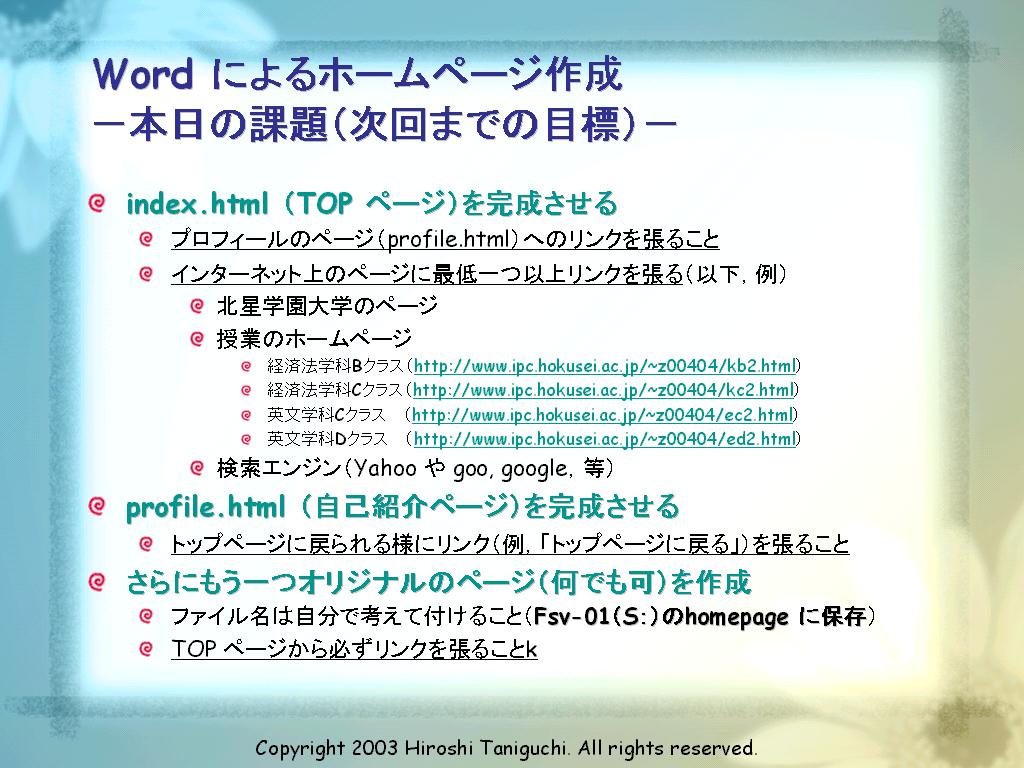 Word によるホームページ作成
－本日の課題（次回までの目標）－

index.html （TOP ページ）を完成させる

プロフィールのページ（profile.html）へのリンクを張ること

インターネット上のページに最低一つ以上リンクを張る（以下，例）

北星学園大学のページ

授業のホームページ

経済法学科Bクラス（http://www.ipc.hokusei.ac.jp/~z00404/kb2.html）

経済法学科Cクラス（http://www.ipc.hokusei.ac.jp/~z00404/kc2.html）

英文学科Cクラス　（http://www.ipc.hokusei.ac.jp/~z00404/ec2.html）

英文学科Dクラス　（http://www.ipc.hokusei.ac.jp/~z00404/ed2.html）

検索エンジン（Yahoo や goo, google, 等）

profile.html （自己紹介ページ）を完成させる

トップページに戻られる様にリンク（例，「トップページに戻る」）を張ること

さらにもう一つオリジナルのページ（何でも可）を作成

ファイル名は自分で考えて付けること（Fsv-01（S:）のhomepage に保存）

TOP ページから必ずリンクを張ることk

Copyright 2003 Hiroshi Taniguchi. All rights reserved.